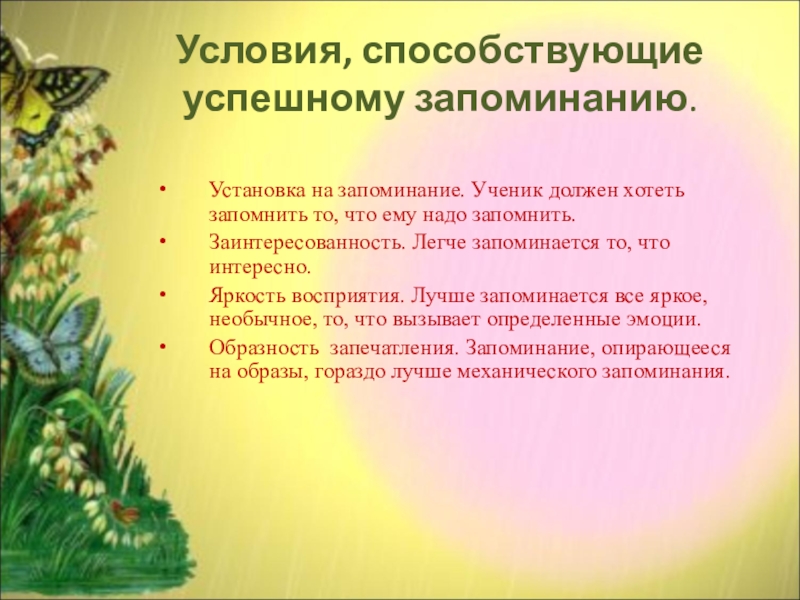 Условия, способствующие успешному запоминанию.

• Установка на запоминание. Ученик должен хотеть запомнить то, что ему надо запомнить.
• Заинтересованность. Легче запоминается то, что интересно.
• Яркость восприятия. Лучше запоминается все яркое, необычное, то, что вызывает определенные эмоции.
• Образность запечатления. Запоминание, опирающееся на образы, гораздо лучше механического запоминания.